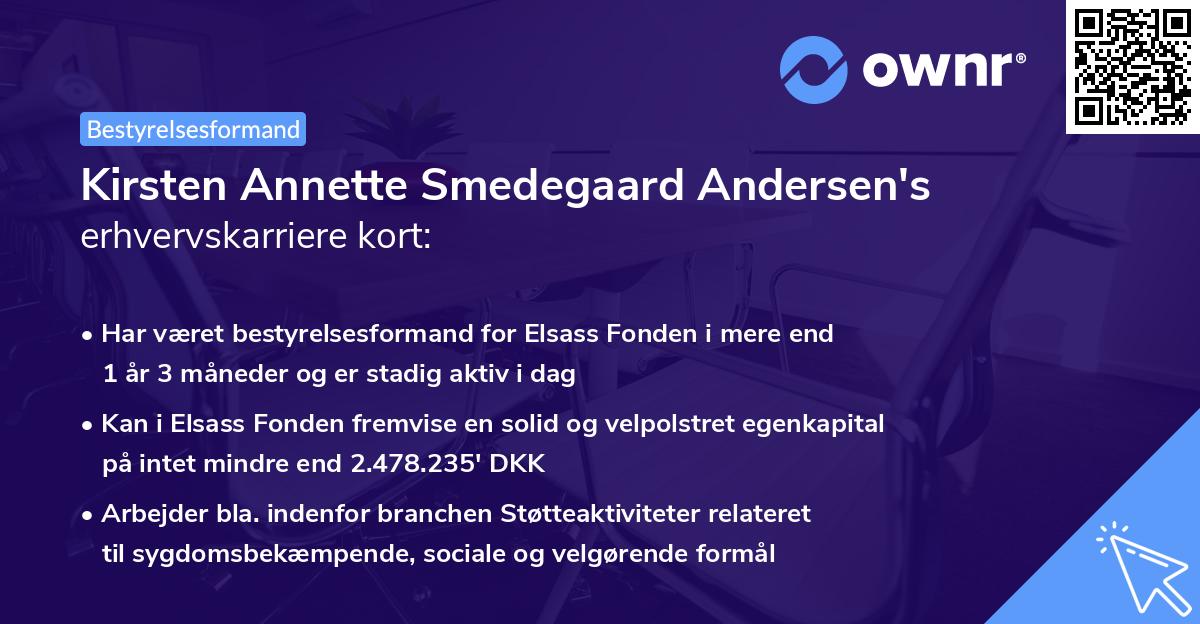 ownr®

Bestyrelsesformand

Kirsten Annette Smedegaard Andersen's erhvervskarriere kort:

• Har været bestyrelsesformand for Elsass Fonden i mere end 1 år 3 måneder og er stadig aktiv i dag

• Kan i Elsass Fonden fremvise en solid og velpolstret egenkapital på intet mindre end 2.478.235' DKK

• Arbejder bla. indenfor branchen Støtteaktiviteter relateret til sygdomsbekæmpende, sociale og velgørende formål